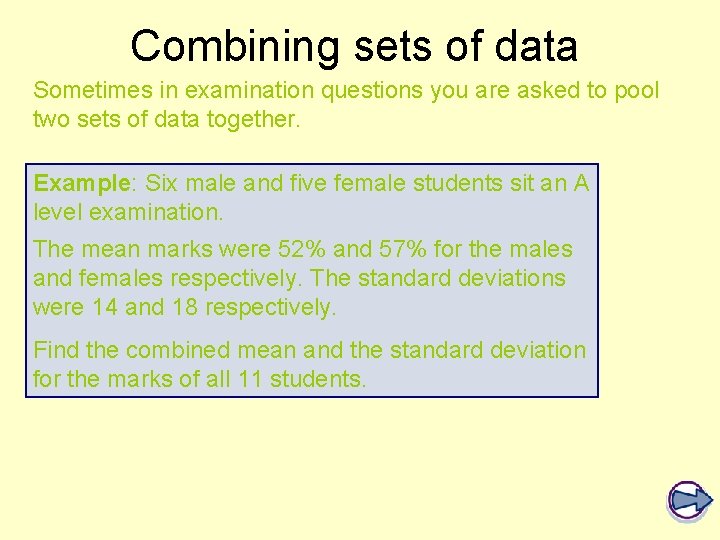 Combining sets of data

Sometimes in examination questions you are asked to pool two sets of data together.

Example: Six male and five female students sit an A level examination.

The mean marks were 52% and 57% for the males and females respectively. The standard deviations were 14 and 18 respectively.

Find the combined mean and the standard deviation for the marks of all 11 students.